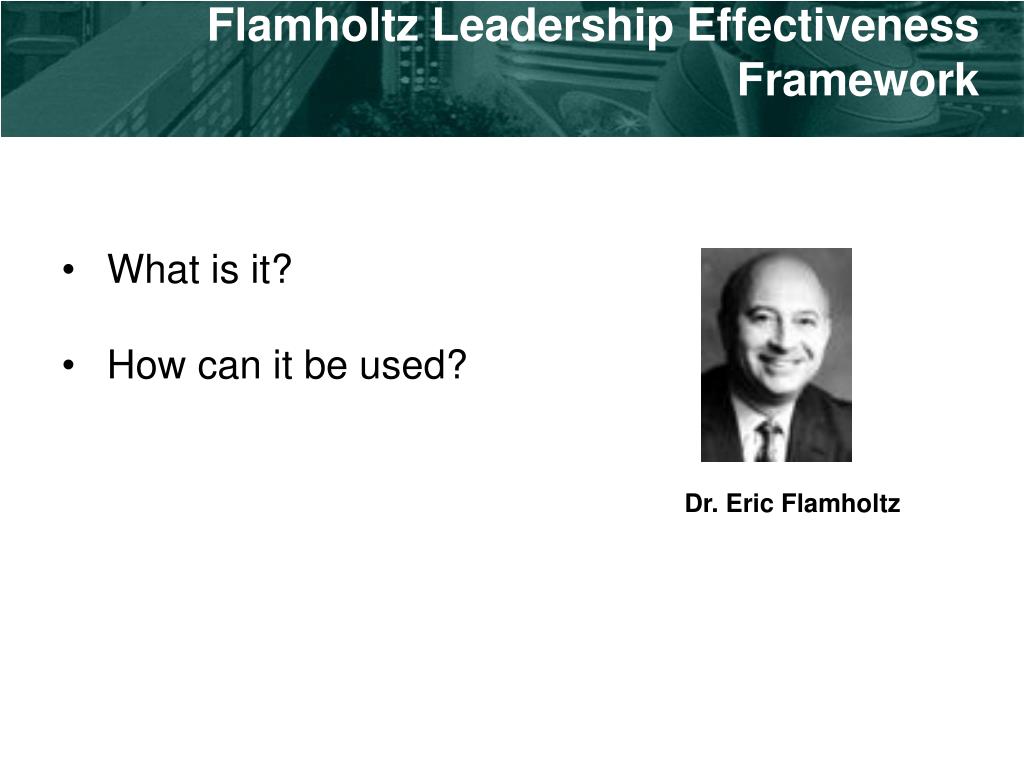 Flamholtz Leadership Effectiveness Framework

• What is it?

• How can it be used?

Dr. Eric Flamholtz